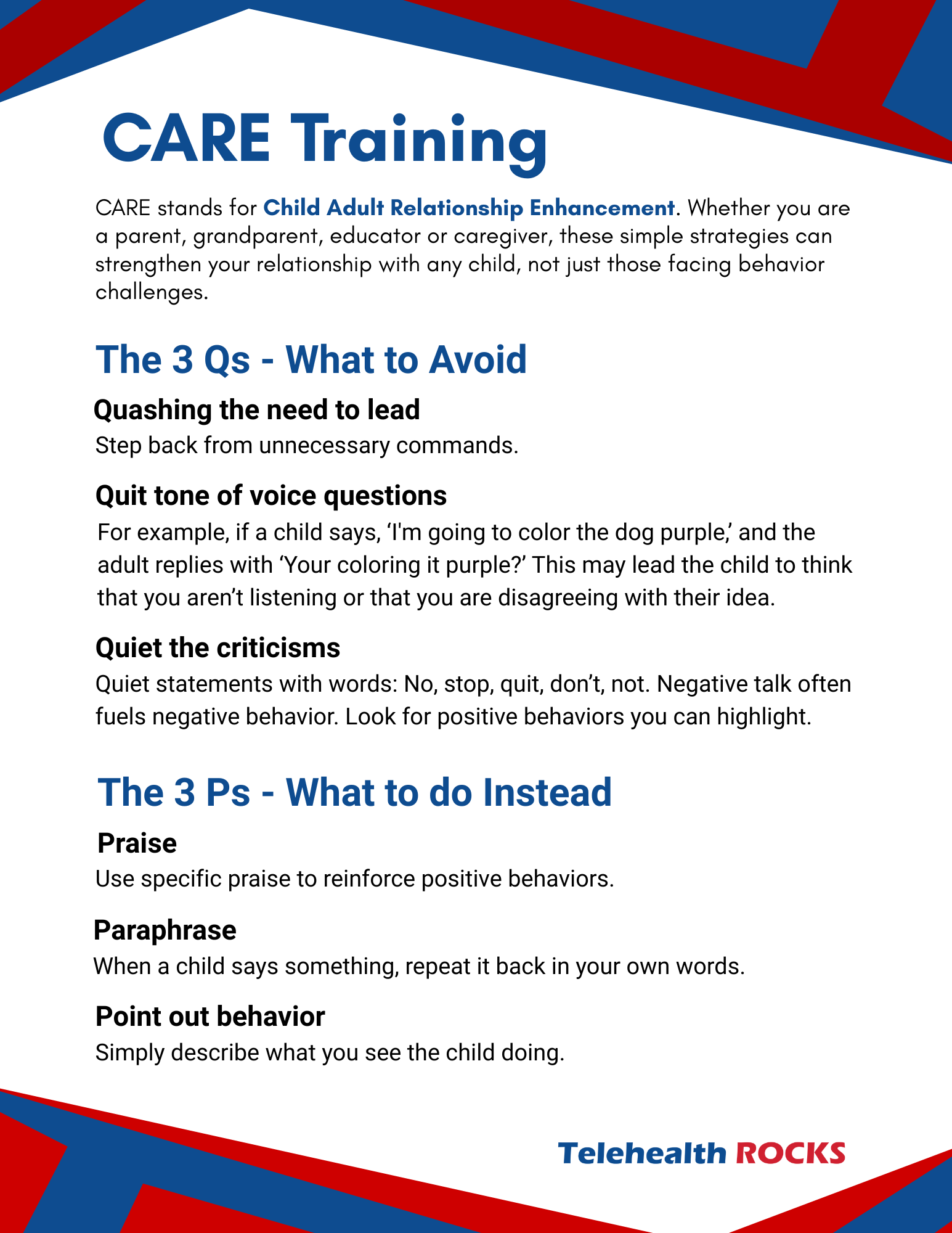 CARE Training

CARE stands for Child Adult Relationship Enhancement. Whether you are a parent, grandparent, educator or caregiver, these simple strategies can strengthen your relationship with any child, not just those facing behavior challenges.

The 3 Qs - What to Avoid

Quashing the need to lead
Step back from unnecessary commands.

Quit tone of voice questions
For example, if a child says, ‘I'm going to color the dog purple,’ and the adult replies with ‘Your coloring it purple?’ This may lead the child to think that you aren’t listening or that you are disagreeing with their idea.

Quiet the criticisms
Quiet statements with words: No, stop, quit, don’t, not. Negative talk often fuels negative behavior. Look for positive behaviors you can highlight.

The 3 Ps - What to do Instead

Praise
Use specific praise to reinforce positive behaviors.

Paraphrase
When a child says something, repeat it back in your own words.

Point out behavior
Simply describe what you see the child doing.

Telehealth ROCKS